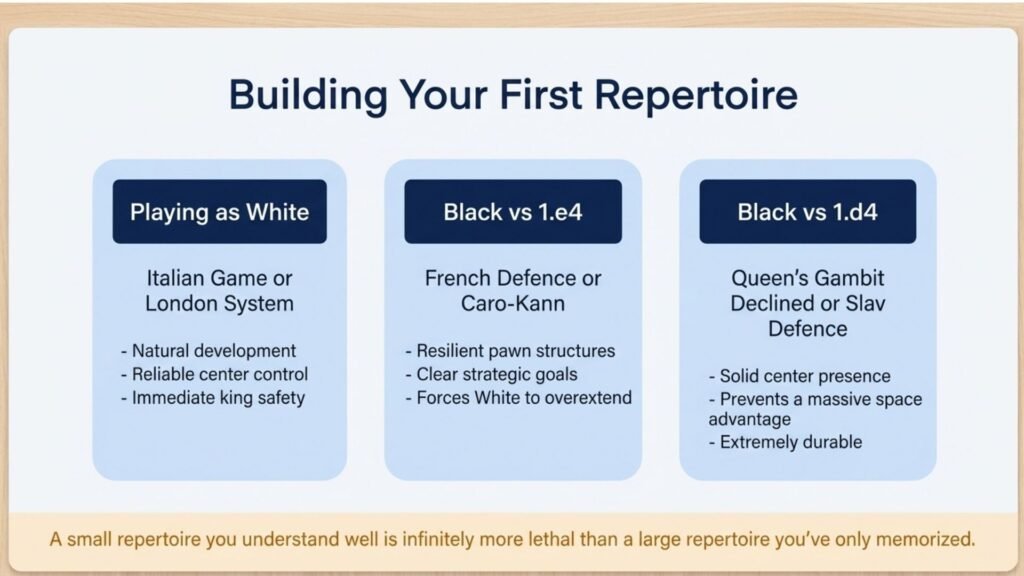 Building Your First Repertoire

Playing as White

Italian Game or London System

- Natural development
- Reliable center control
- Immediate king safety

Black vs 1.e4

French Defence or Caro-Kann

- Resilient pawn structures
- Clear strategic goals
- Forces White to overextend

Black vs 1.d4

Queen's Gambit Declined or Slav Defence

- Solid center presence
- Prevents a massive space advantage
- Extremely durable

A small repertoire you understand well is infinitely more lethal than a large repertoire you've only memorized.